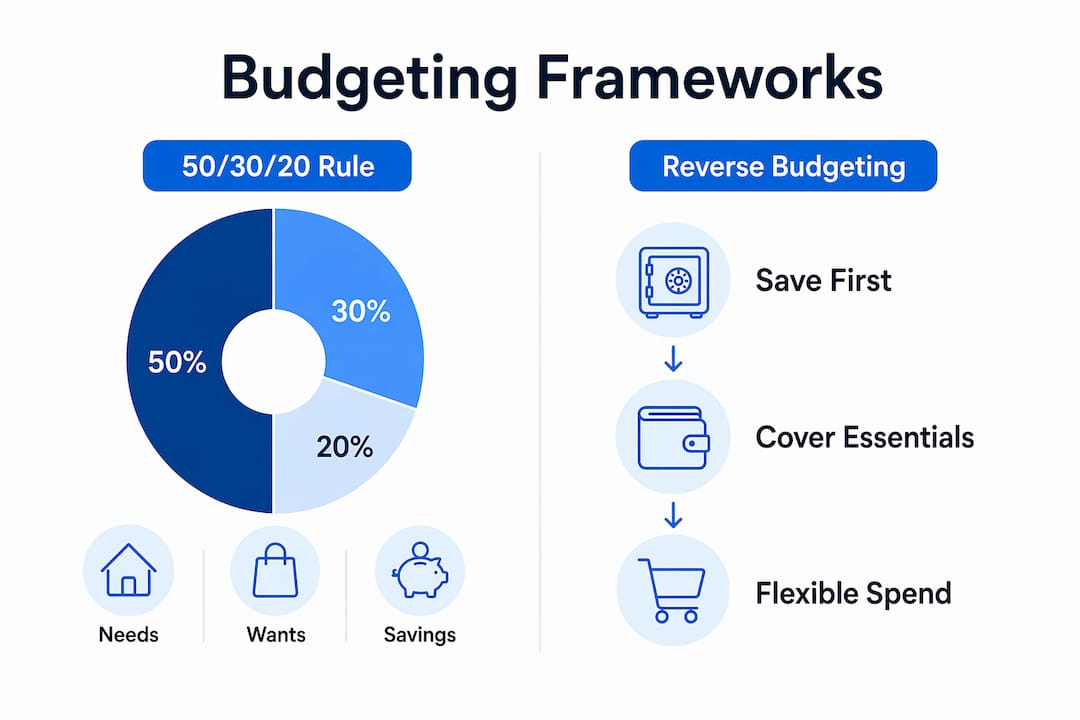 Budgeting Frameworks

50/30/20 Rule

50%

30%

20%

Needs

Wants

Savings

Reverse Budgeting

Save First

Cover Essentials

Flexible Spend